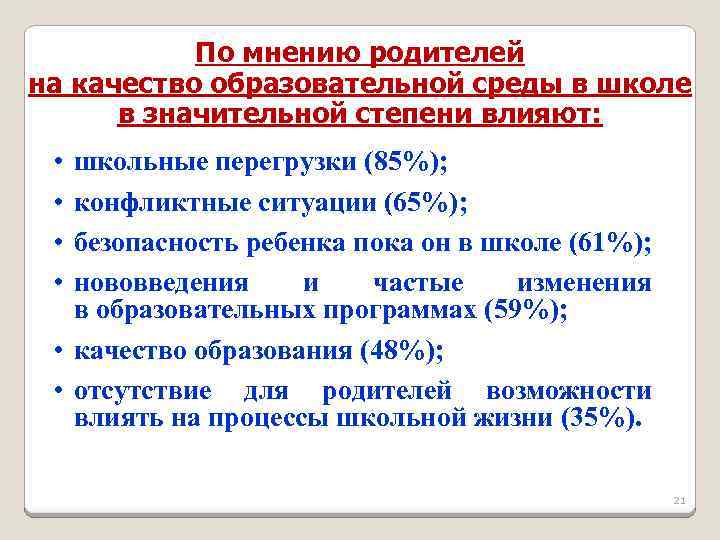 По мнению родителей на качество образовательной среды в школе в значительной степени влияют:

• школьные перегрузки (85%);
• конфликтные ситуации (65%);
• безопасность ребенка пока он в школе (61%);
• нововведения и частые изменения в образовательных программах (59%);
• качество образования (48%);
• отсутствие для родителей возможности влиять на процессы школьной жизни (35%).

21